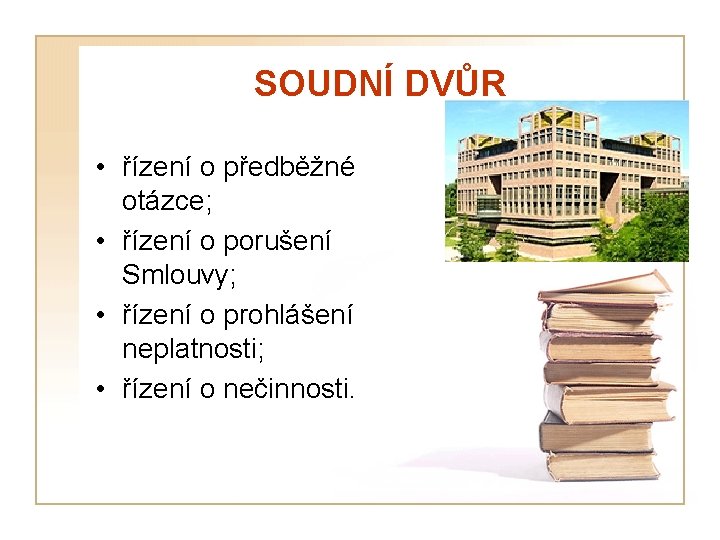 SOUDNÍ DVŮR

• řízení o předběžné otázce;
• řízení o porušení Smlouvy;
• řízení o prohlášení neplatnosti;
• řízení o nečinnosti.